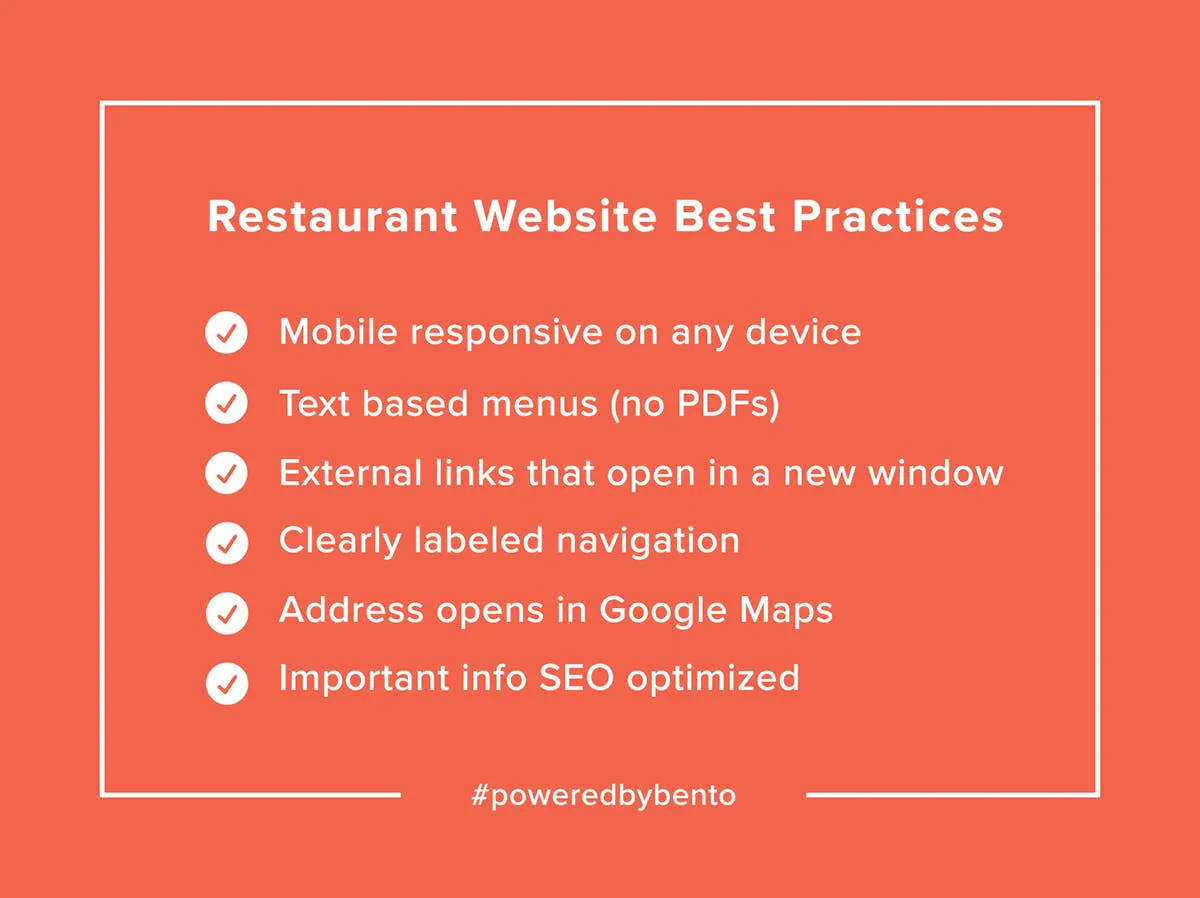 Restaurant Website Best Practices

Mobile responsive on any device

Text based menus (no PDFs)

External links that open in a new window

Clearly labeled navigation

Address opens in Google Maps

Important info SEO optimized

#poweredbybento